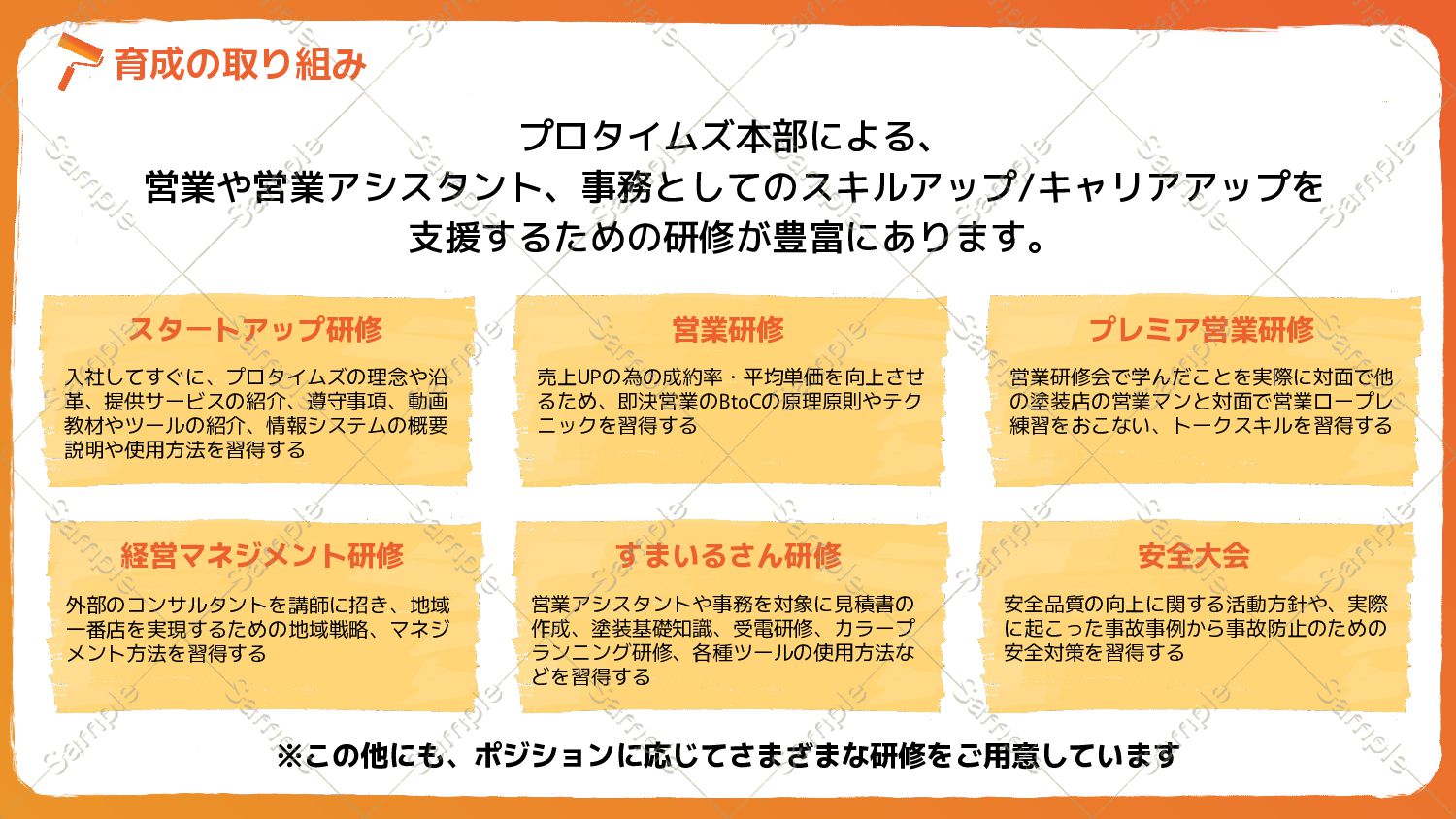 育成の取り組み

プロタイムズ本部による、
営業や営業アシスタント、事務としてのスキルアップ/キャリアアップを
支援するための研修が豊富にあります。

スタートアップ研修

入社してすぐに、プロタイムズの理念や沿革、提供サービスの紹介、遵守事項、動画教材やツールの紹介、情報システムの概要説明や使用方法を習得する

営業研修

売上UPの為の成約率・平均単価を向上させるため、即決営業のBtoCの原理原則やテクニックを習得する

プレミア営業研修

営業研修会で学んだことを実際に対面で他の塗装店の営業マンと対面で営業ロープレ練習をおこない、トークスキルを習得する

経営マネジメント研修

外部のコンサルタントを講師に招き、地域一番店を実現するための地域戦略、マネジメント方法を習得する

すまいるさん研修

営業アシスタントや事務を対象に見積書の作成、塗装基礎知識、受電研修、カラープランニング研修、各種ツールの使用方法などを習得する

安全大会

安全品質の向上に関する活動方針や、実際に起こった事故事例から事故防止のための安全対策を習得する

※この他にも、ポジションに応じてさまざまな研修をご用意しています

Sample